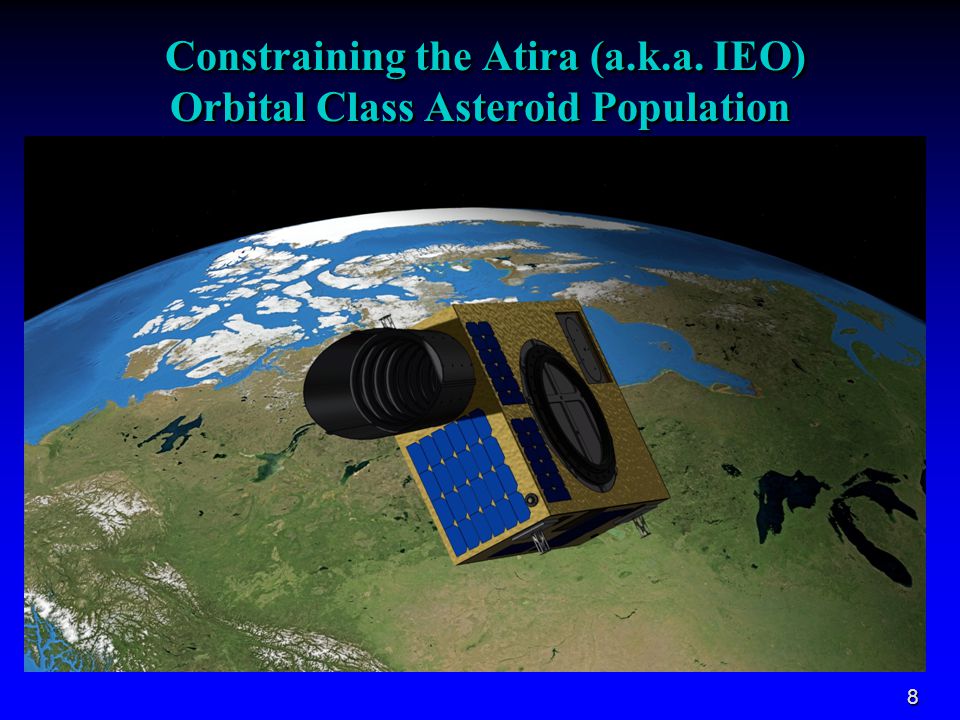 Constraining the Atira (a.k.a. IEO) Orbital Class Asteroid Population

8